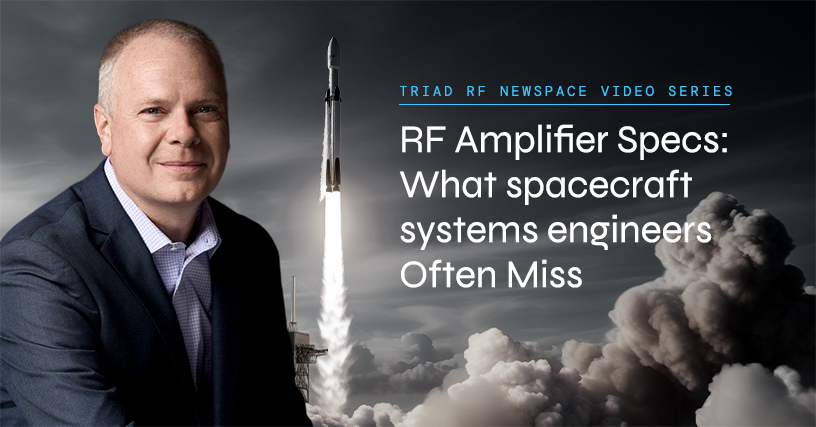 TRIAD RF NEWSPACE VIDEO SERIES

RF Amplifier Specs: What spacecraft systems engineers Often Miss